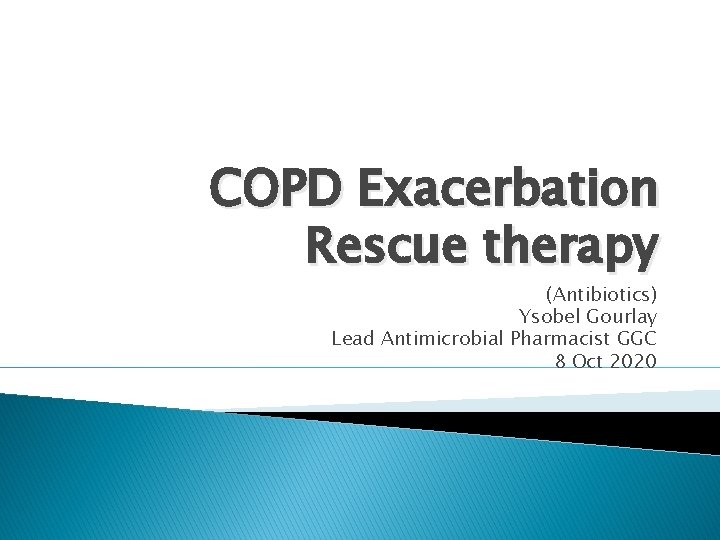 COPD Exacerbation
Rescue therapy

(Antibiotics)
Ysobel Gourlay
Lead Antimicrobial Pharmacist GGC
8 Oct 2020